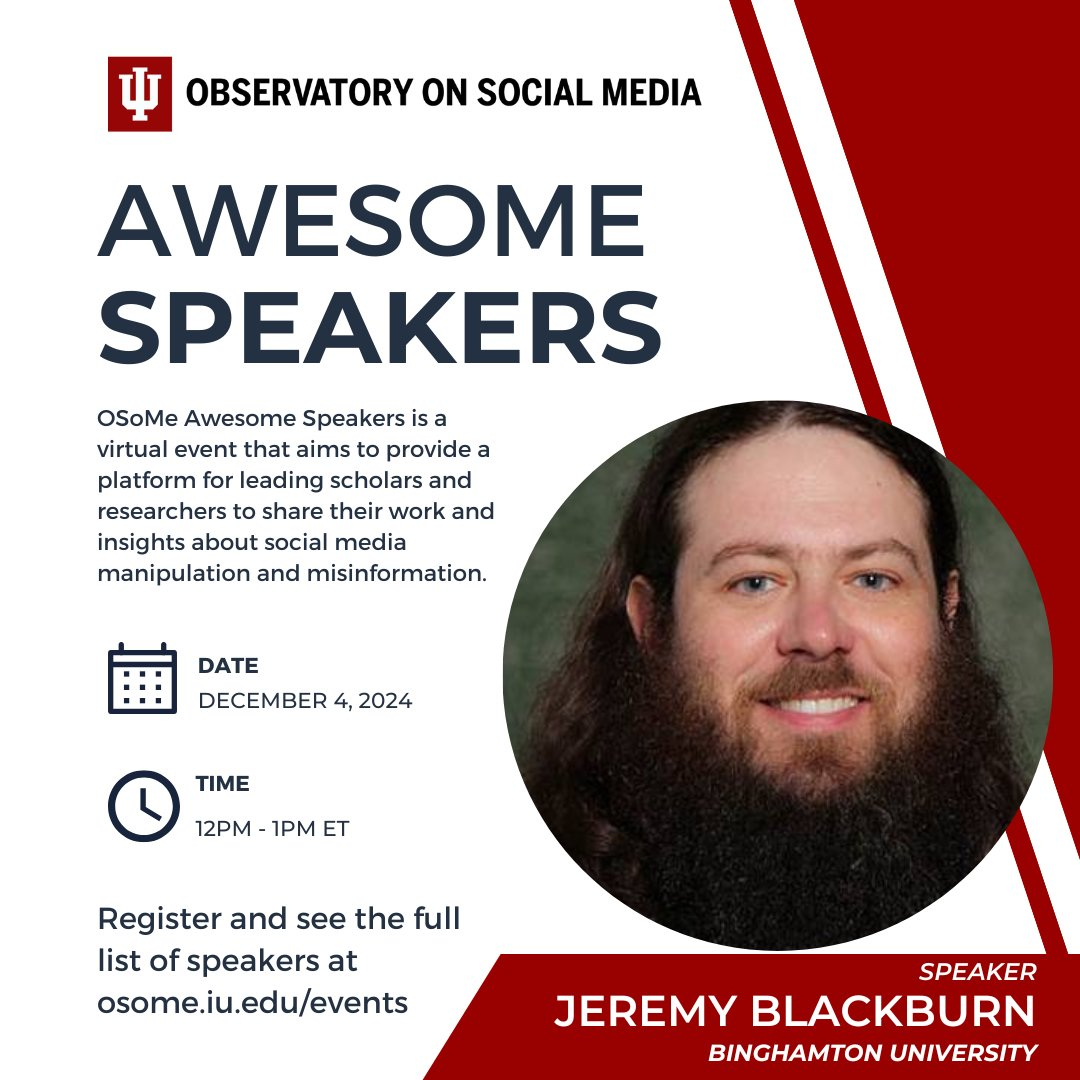 OBSERVATORY ON SOCIAL MEDIA

AWESOME SPEAKERS

OSoMe Awesome Speakers is a virtual event that aims to provide a platform for leading scholars and researchers to share their work and insights about social media manipulation and misinformation.

DATE
DECEMBER 4, 2024

TIME
12PM - 1PM ET

Register and see the full list of speakers at osome.iu.edu/events

SPEAKER
JEREMY BLACKBURN
BINGHAMTON UNIVERSITY